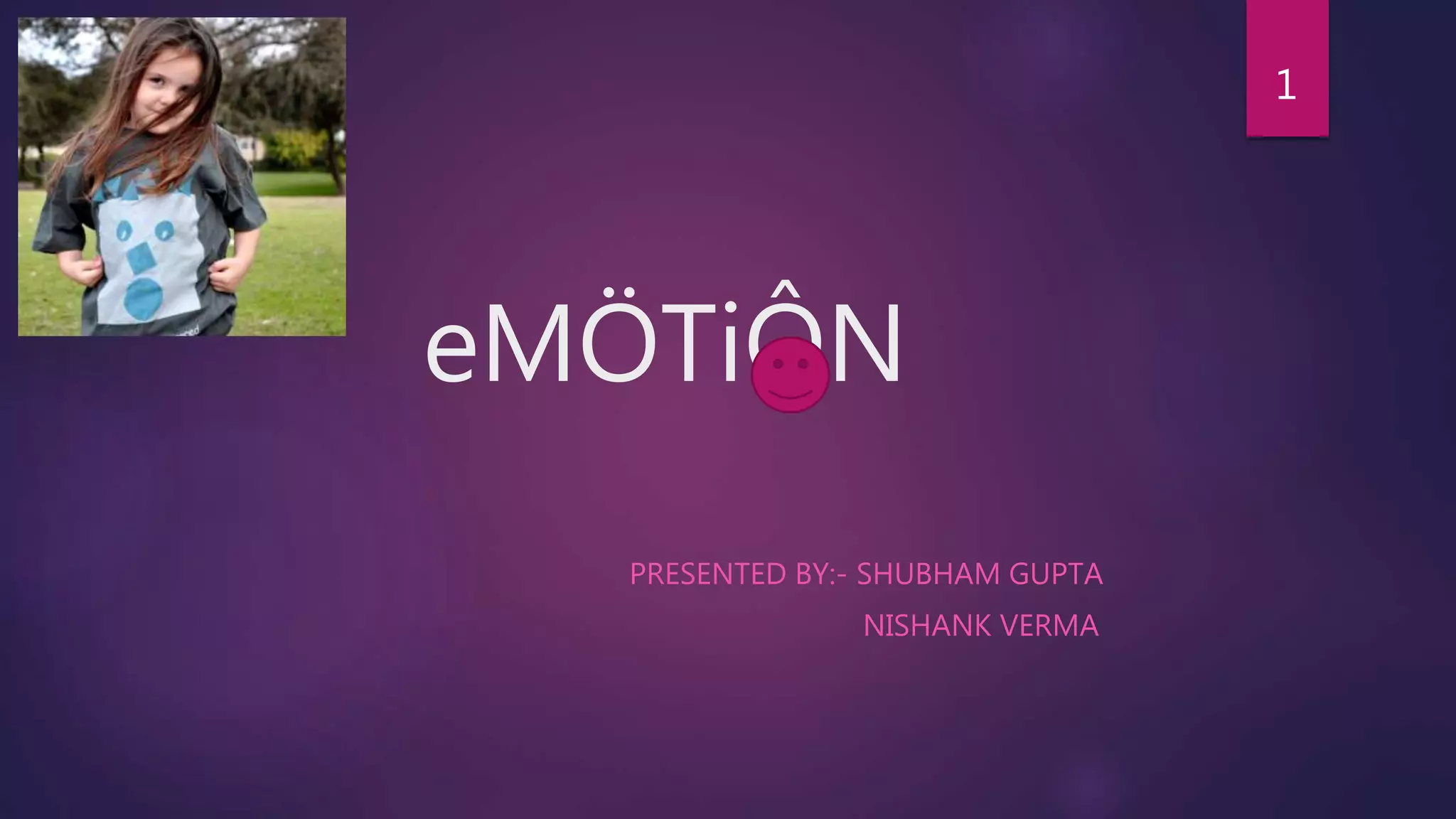 1

eMÖTiÔN

PRESENTED BY:- SHUBHAM GUPTA
NISHANK VERMA